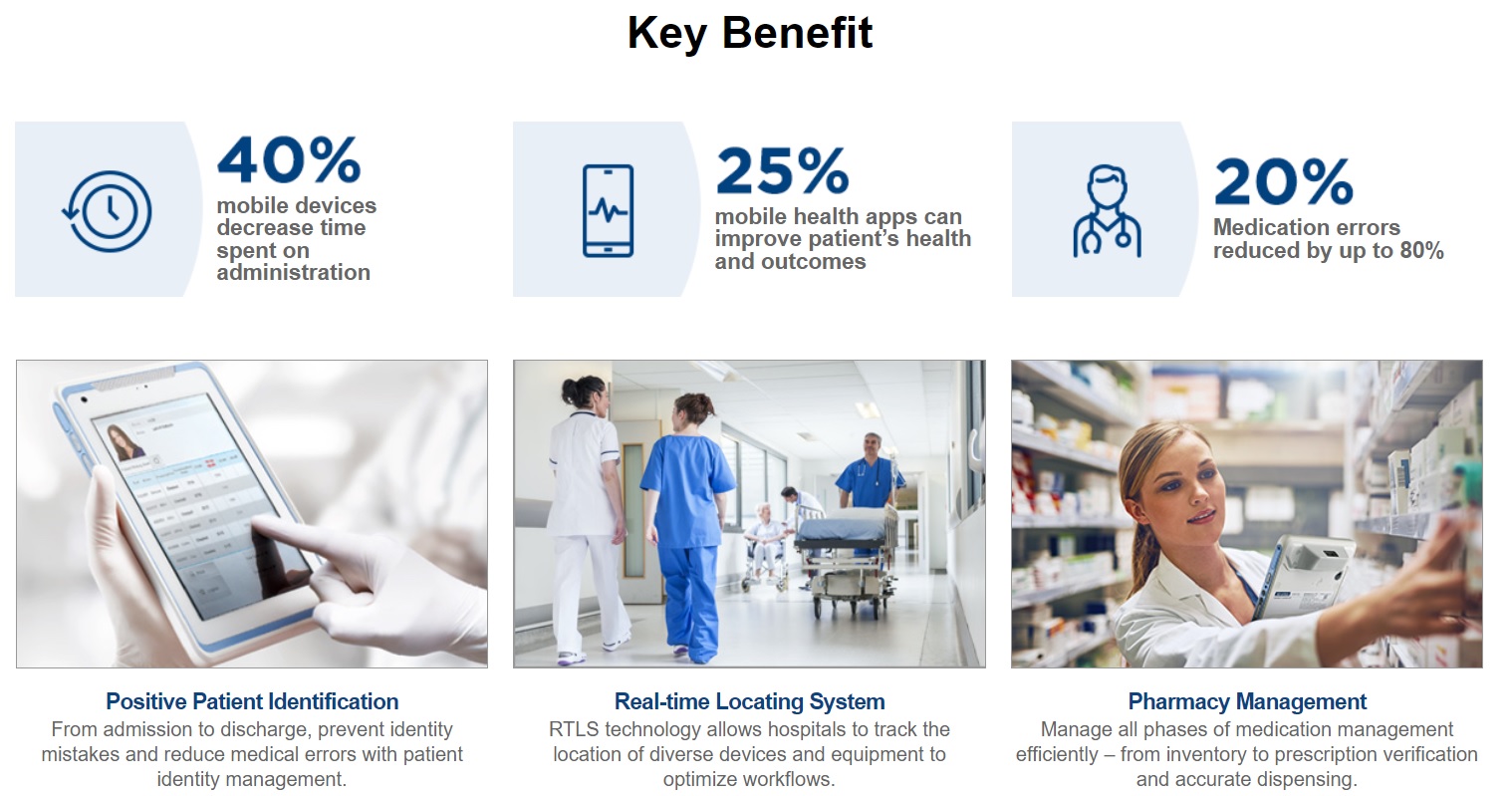 Key Benefit

40%
mobile devices decrease time spent on administration

25%
mobile health apps can improve patient's health and outcomes

20%
Medication errors reduced by up to 80%

Positive Patient Identification
From admission to discharge, prevent identity mistakes and reduce medical errors with patient identity management.

Real-time Locating System
RTLS technology allows hospitals to track the location of diverse devices and equipment to optimize workflows.

Pharmacy Management
Manage all phases of medication management efficiently – from inventory to prescription verification and accurate dispensing.